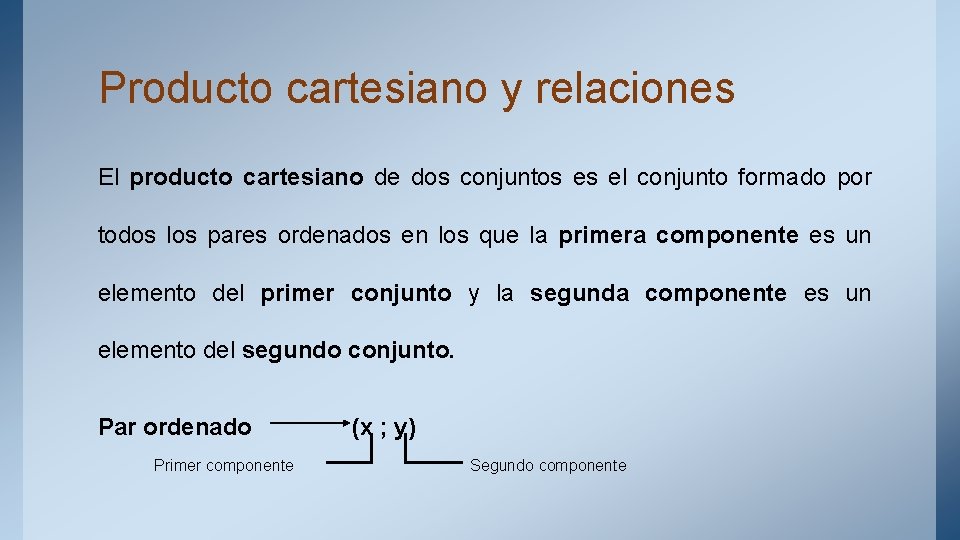 Producto cartesiano y relaciones

El producto cartesiano de dos conjuntos es el conjunto formado por todos los pares ordenados en los que la primera componente es un elemento del primer conjunto y la segunda componente es un elemento del segundo conjunto.

Par ordenado (x ; y)

Primer componente

Segundo componente